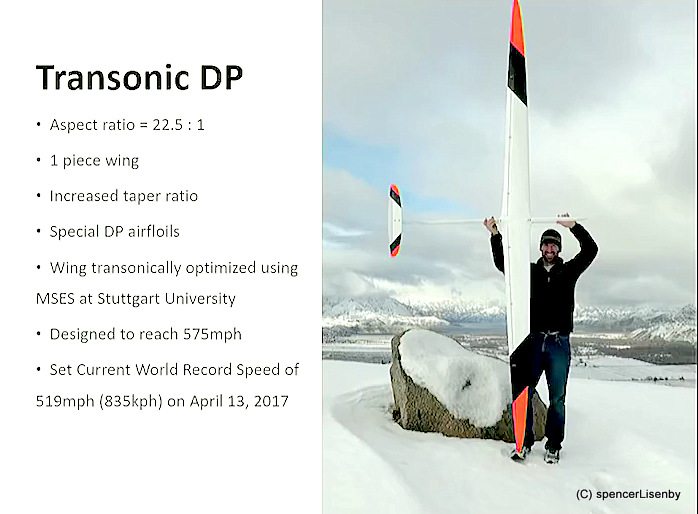 Transonic DP

• Aspect ratio = 22.5 : 1

• 1 piece wing

• Increased taper ratio

• Special DP airfloils

• Wing transonically optimized using MSES at Stuttgart University

• Designed to reach 575mph

• Set Current World Record Speed of 519mph (835kph) on April 13, 2017

(C) spencerLisenby